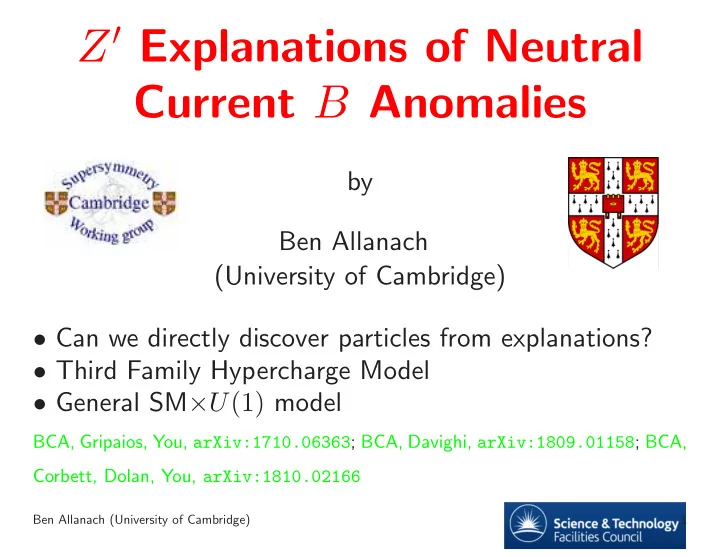 $Z'$ Explanations of Neutral Current $B$ Anomalies

Supersymmetry Cambridge Working group

by

Ben Allanach
(University of Cambridge)

• Can we directly discover particles from explanations?
• Third Family Hypercharge Model
• General SM$\times U(1)$ model

BCA, Gripaios, You, arXiv:1710.06363; BCA, Davighi, arXiv:1809.01158; BCA, Corbett, Dolan, You, arXiv:1810.02166

Ben Allanach (University of Cambridge)

Science & Technology Facilities Council